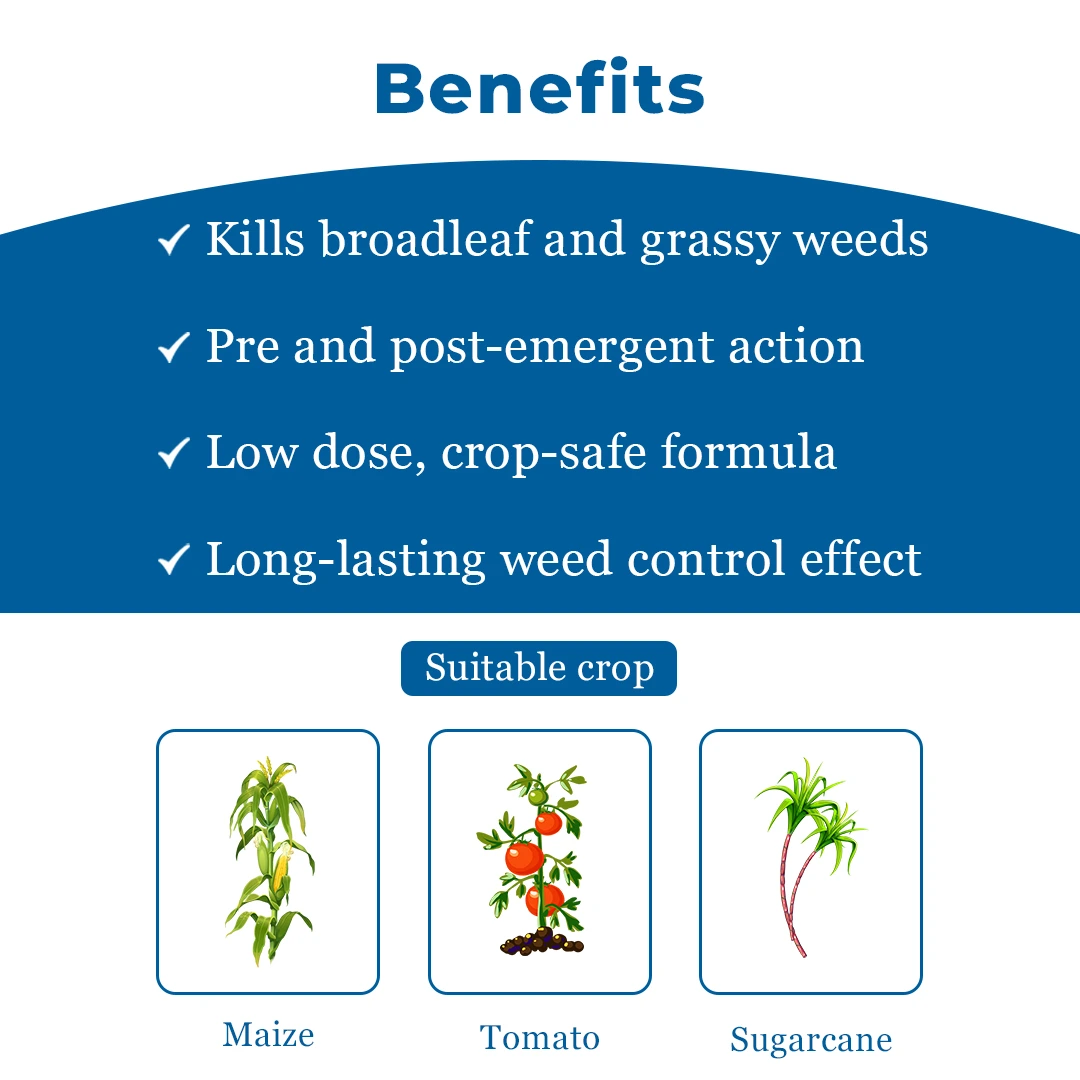 Benefits

✓ Kills broadleaf and grassy weeds

✓ Pre and post-emergent action

✓ Low dose, crop-safe formula

✓ Long-lasting weed control effect

Suitable crop

Maize

Tomato

Sugarcane